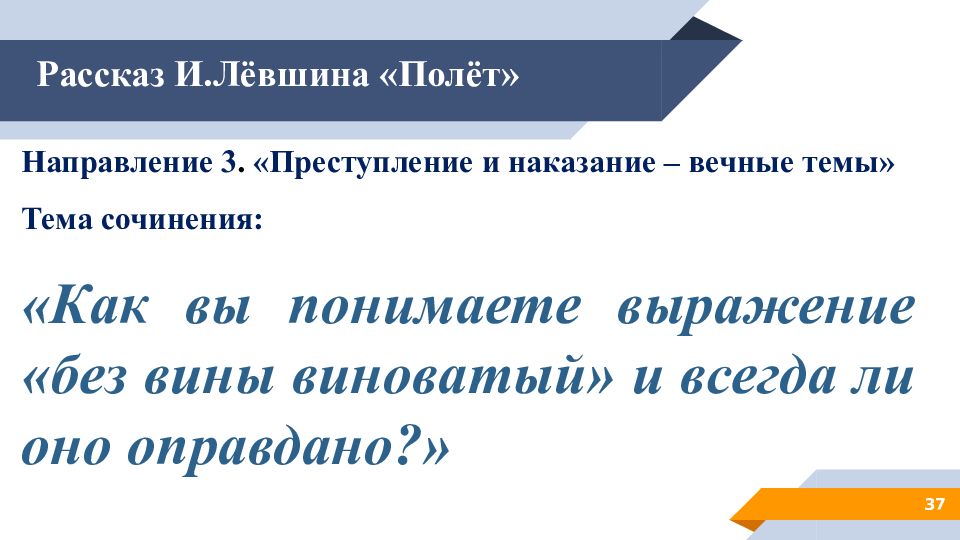 Рассказ И.Лёвшина «Полёт»

Направление 3. «Преступление и наказание – вечные темы»

Тема сочинения:

«Как вы понимаете выражение «без вины виноватый» и всегда ли оно оправдано?»

37